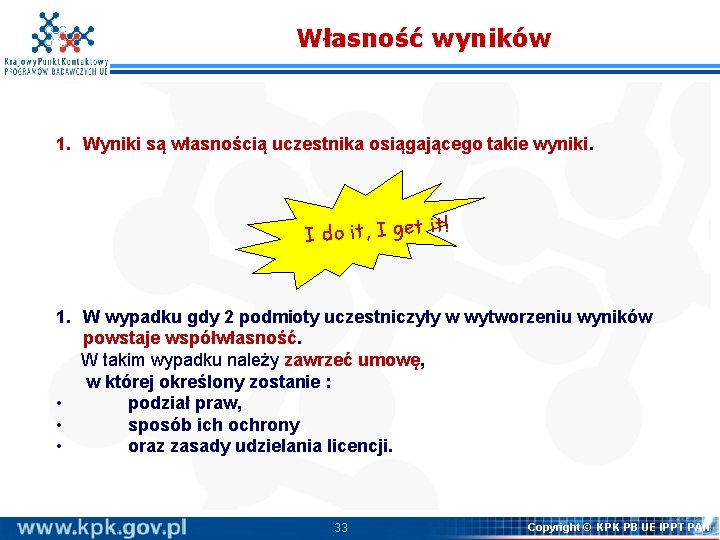 Krajowy Punkt Kontaktowy
PROGRAMÓW BADAWCZYCH UE

Własność wyników

1. Wyniki są własnością uczestnika osiągającego takie wyniki.

I do it, I get it!

1. W wypadku gdy 2 podmioty uczestniczyły w wytworzeniu wyników powstaje współwłasność.
W takim wypadku należy zawrzeć umowę, w której określony zostanie :
• podział praw,
• sposób ich ochrony
• oraz zasady udzielania licencji.

www.kpk.gov.pl

33

Copyright © KPK PB UE IPPT PAN